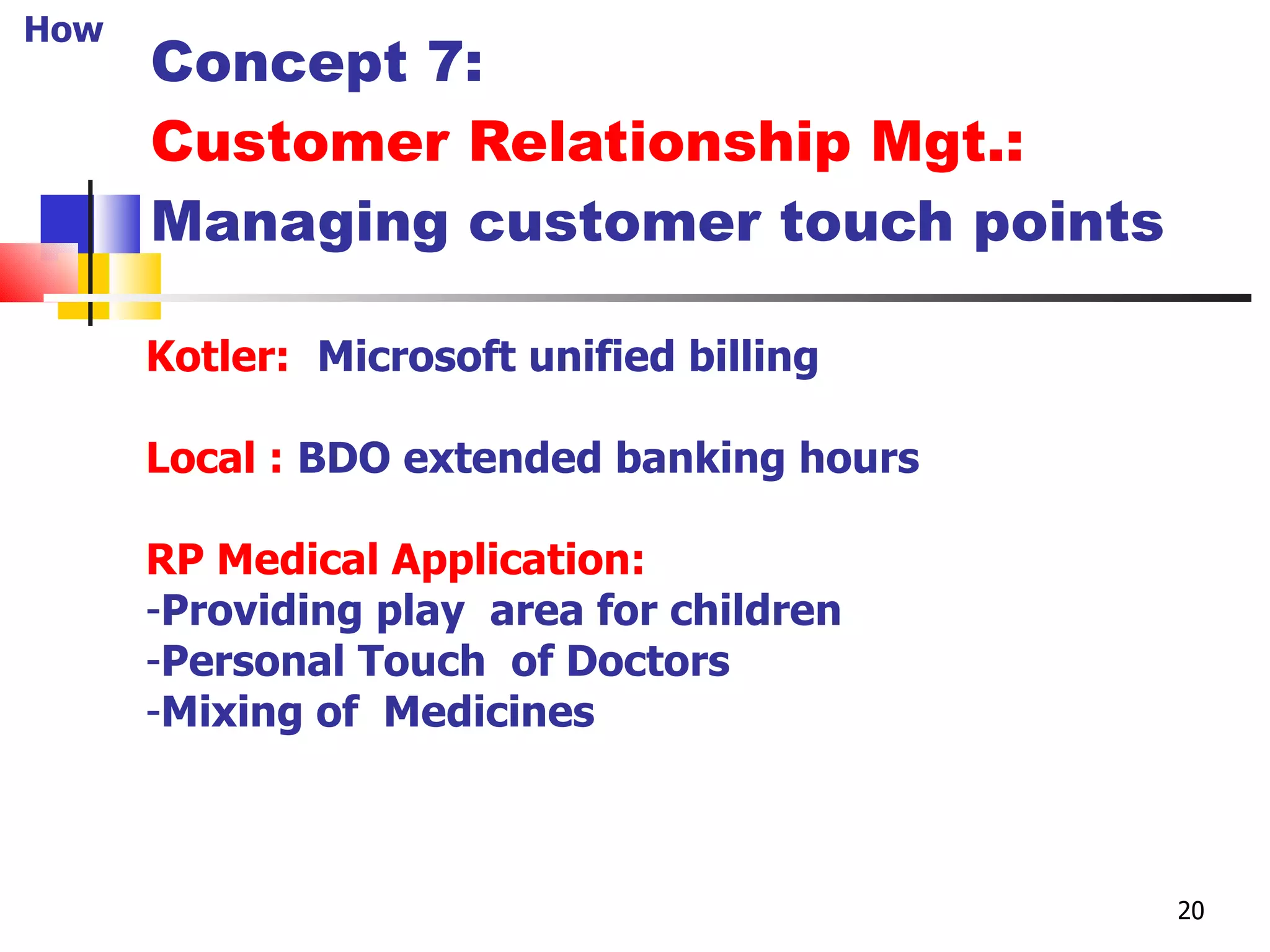 How

Concept 7:
Customer Relationship Mgt.:
Managing customer touch points

Kotler: Microsoft unified billing

Local : BDO extended banking hours

RP Medical Application:
-Providing play area for children
-Personal Touch of Doctors
-Mixing of Medicines

20